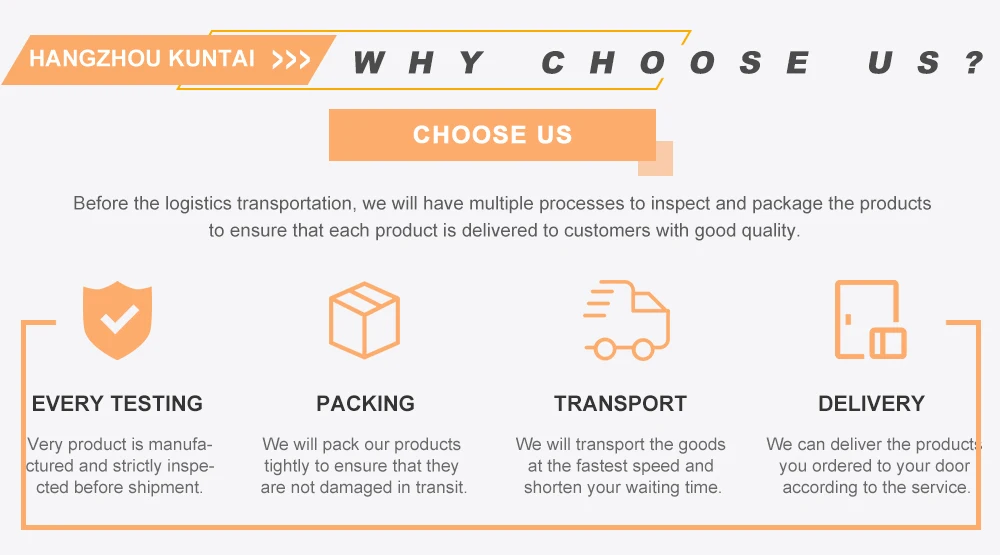 HANGZHOU KUNTAI >>> WHY CHOOSE US?

CHOOSE US

Before the logistics transportation, we will have multiple processes to inspect and package the products to ensure that each product is delivered to customers with good quality.

EVERY TESTING

Very product is manufactured and strictly inspected before shipment.

PACKING

We will pack our products tightly to ensure that they are not damaged in transit.

TRANSPORT

We will transport the goods at the fastest speed and shorten your waiting time.

DELIVERY

We can deliver the products you ordered to your door according to the service.